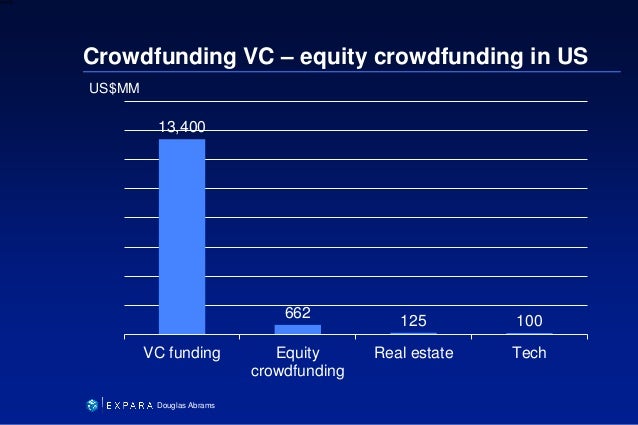 Crowdfunding VC – equity crowdfunding in US

US$MM

13,400

662

125

100

VC funding

Equity crowdfunding

Real estate

Tech

EXPARA Douglas Abrams